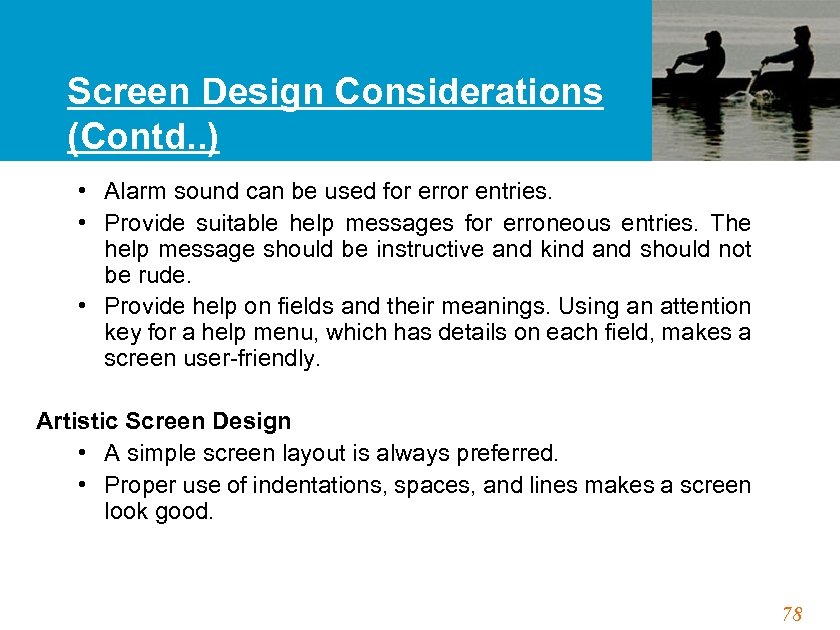 Screen Design Considerations (Contd..)

• Alarm sound can be used for error entries.
• Provide suitable help messages for erroneous entries. The help message should be instructive and kind and should not be rude.
• Provide help on fields and their meanings. Using an attention key for a help menu, which has details on each field, makes a screen user-friendly.

Artistic Screen Design
• A simple screen layout is always preferred.
• Proper use of indentations, spaces, and lines makes a screen look good.

78